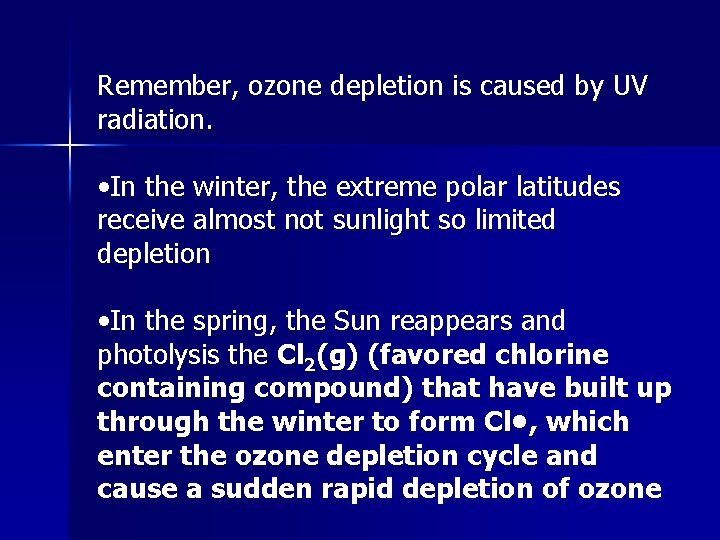 Remember, ozone depletion is caused by UV radiation.

•In the winter, the extreme polar latitudes receive almost not sunlight so limited depletion

•In the spring, the Sun reappears and photolysis the $Cl_2(g)$ (favored chlorine containing compound) that have built up through the winter to form Cl•, which enter the ozone depletion cycle and cause a sudden rapid depletion of ozone